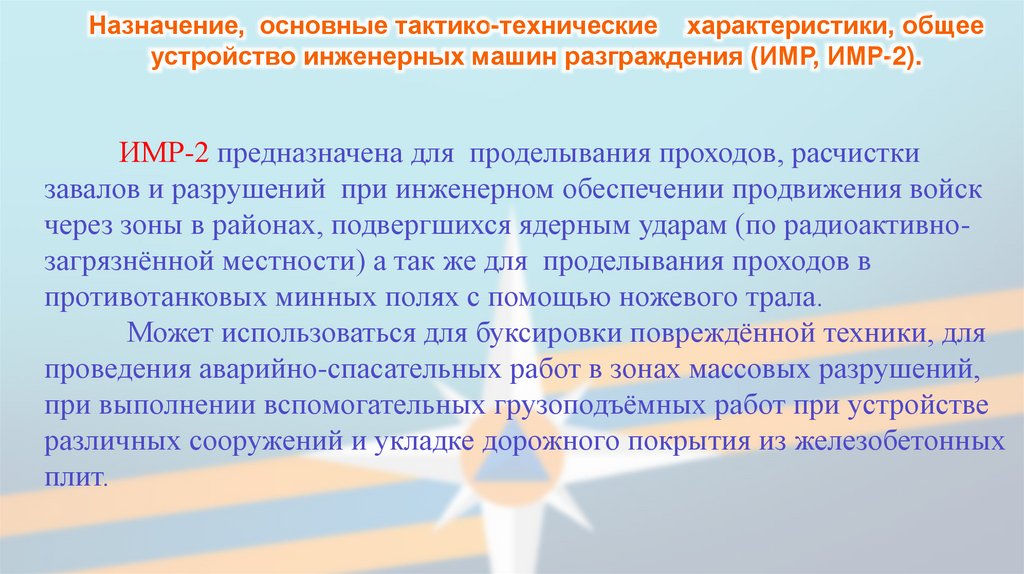 Назначение, основные тактико-технические характеристики, общее устройство инженерных машин разграждения (ИМР, ИМР-2).

ИМР-2 предназначена для проделывания проходов, расчистки завалов и разрушений при инженерном обеспечении продвижения войск через зоны в районах, подвергшихся ядерным ударам (по радиоактивно-загрязнённой местности) а так же для проделывания проходов в противотанковых минных полях с помощью ножевого трала.

Может использоваться для буксировки повреждённой техники, для проведения аварийно-спасательных работ в зонах массовых разрушений, при выполнении вспомогательных грузоподъёмных работ при устройстве различных сооружений и укладке дорожного покрытия из железобетонных плит.